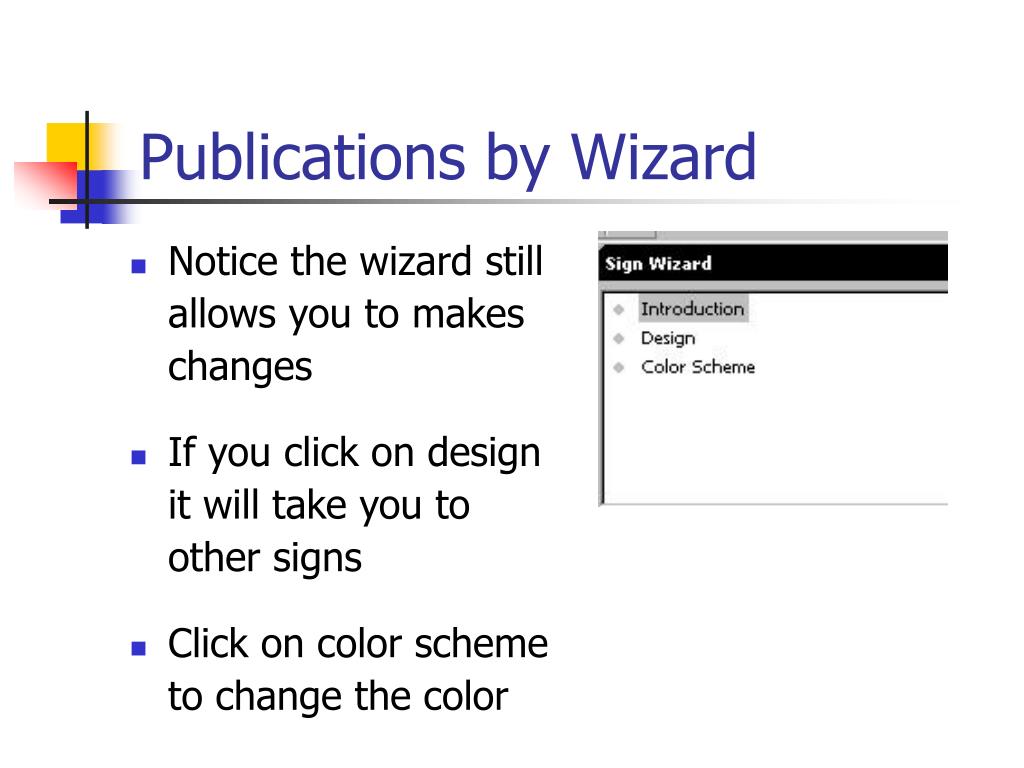 Publications by Wizard

- Notice the wizard still allows you to makes changes
- If you click on design it will take you to other signs
- Click on color scheme to change the color

Sign Wizard
Introduction
Design
Color Scheme